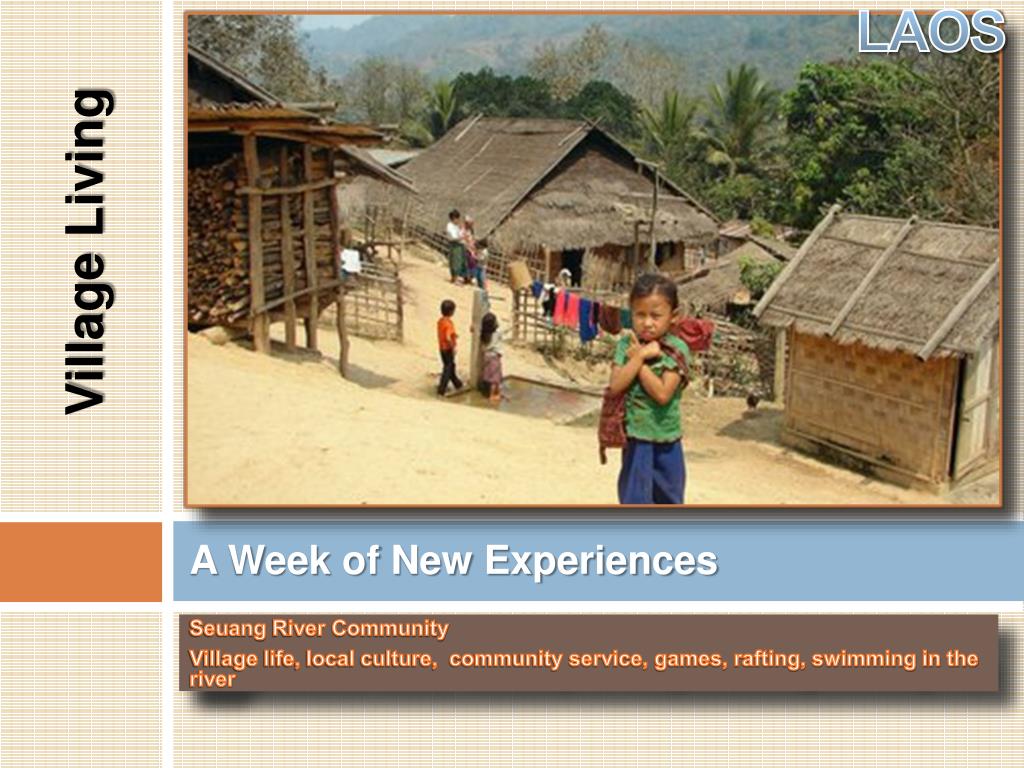 Village Living

LAOS

A Week of New Experiences

Seuang River Community

Village life, local culture, community service, games, rafting, swimming in the river